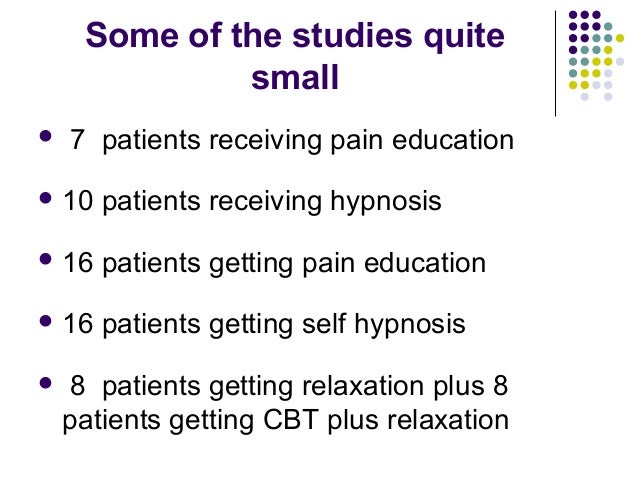 Some of the studies quite small

- 7 patients receiving pain education
- 10 patients receiving hypnosis
- 16 patients getting pain education
- 16 patients getting self hypnosis
- 8 patients getting relaxation plus 8 patients getting CBT plus relaxation